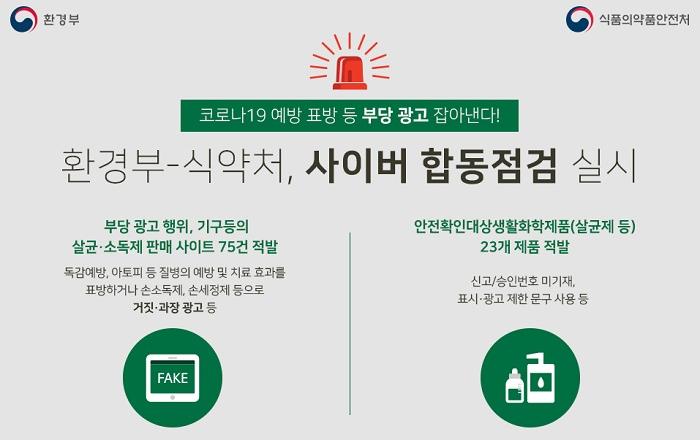 환경부

식품의약품안전처

코로나19 예방 표방 등 부당 광고 잡아낸다!

환경부-식약처, 사이버 합동점검 실시

부당 광고 행위, 기구등의 살균·소독제 판매 사이트 75건 적발

독감예방, 아토피 등 질병의 예방 및 치료 효과를 표방하거나 손소독제, 손세정제 등으로 거짓·과장 광고 등

FAKE

안전확인대상생활화학제품(살균제 등) 23개 제품 적발

신고/승인번호 미기재, 표시·광고 제한 문구 사용 등